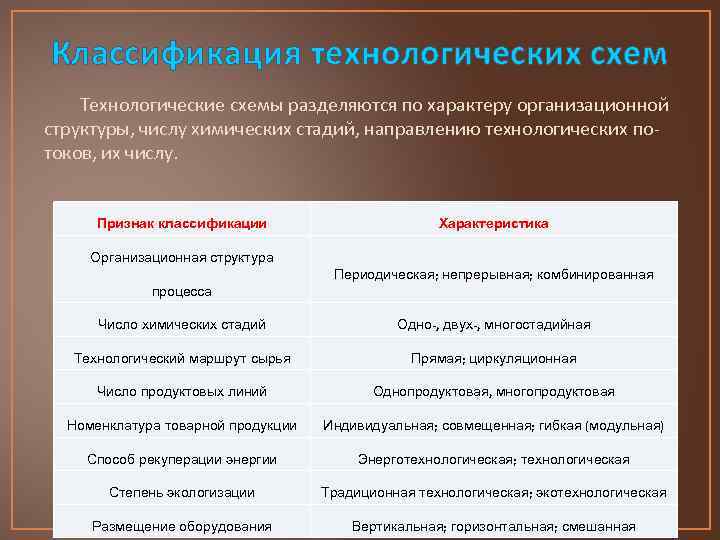 Классификация технологических схем

Технологические схемы разделяются по характеру организационной структуры, числу химических стадий, направлению технологических потоков, их числу.

| Признак классификации | Характеристика |
|---|---|
| Организационная структура процесса | Периодическая; непрерывная; комбинированная |
| Число химических стадий | Одно-, двух-, многостадийная |
| Технологический маршрут сырья | Прямая; циркуляционная |
| Число продуктовых линий | Однопродуктовая, многопродуктовая |
| Номенклатура товарной продукции | Индивидуальная; совмещенная; гибкая (модульная) |
| Способ рекуперации энергии | Энерготехнологическая; технологическая |
| Степень экологизации | Традиционная технологическая; экотехнологическая |
| Размещение оборудования | Вертикальная; горизонтальная; смешанная |